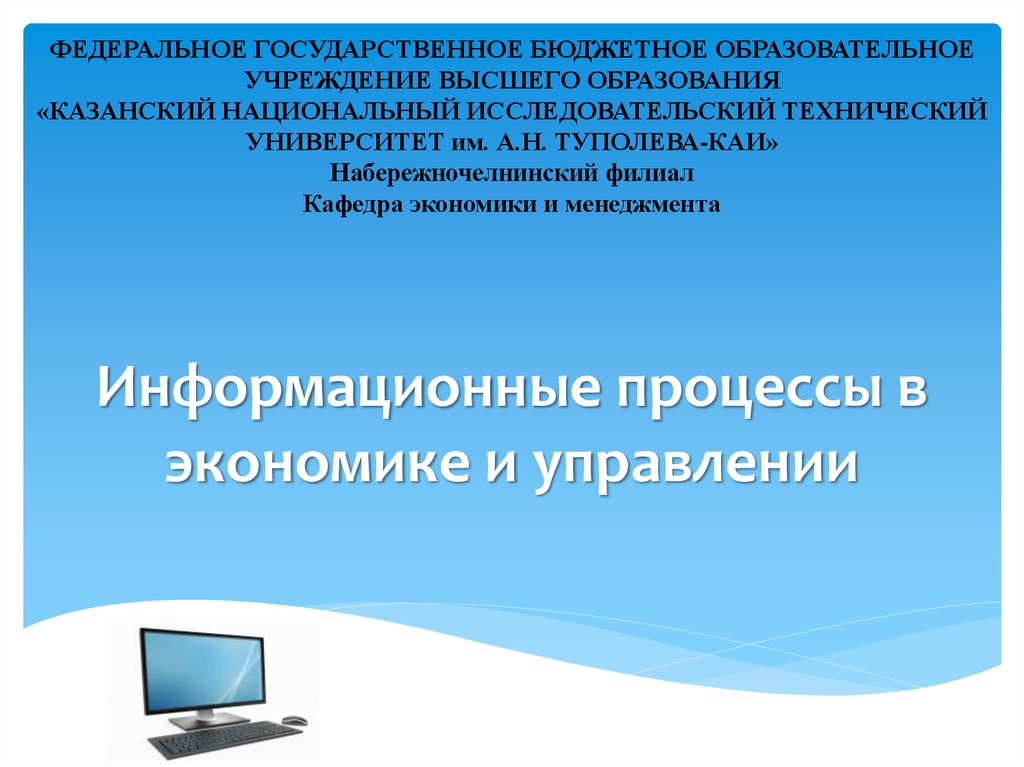 ФЕДЕРАЛЬНОЕ ГОСУДАРСТВЕННОЕ БЮДЖЕТНОЕ ОБРАЗОВАТЕЛЬНОЕ УЧРЕЖДЕНИЕ ВЫСШЕГО ОБРАЗОВАНИЯ
«КАЗАНСКИЙ НАЦИОНАЛЬНЫЙ ИССЛЕДОВАТЕЛЬСКИЙ ТЕХНИЧЕСКИЙ УНИВЕРСИТЕТ им. А.Н. ТУПОЛЕВА-КАИ»
Набережночелнинский филиал
Кафедра экономики и менеджмента

Информационные процессы в экономике и управлении